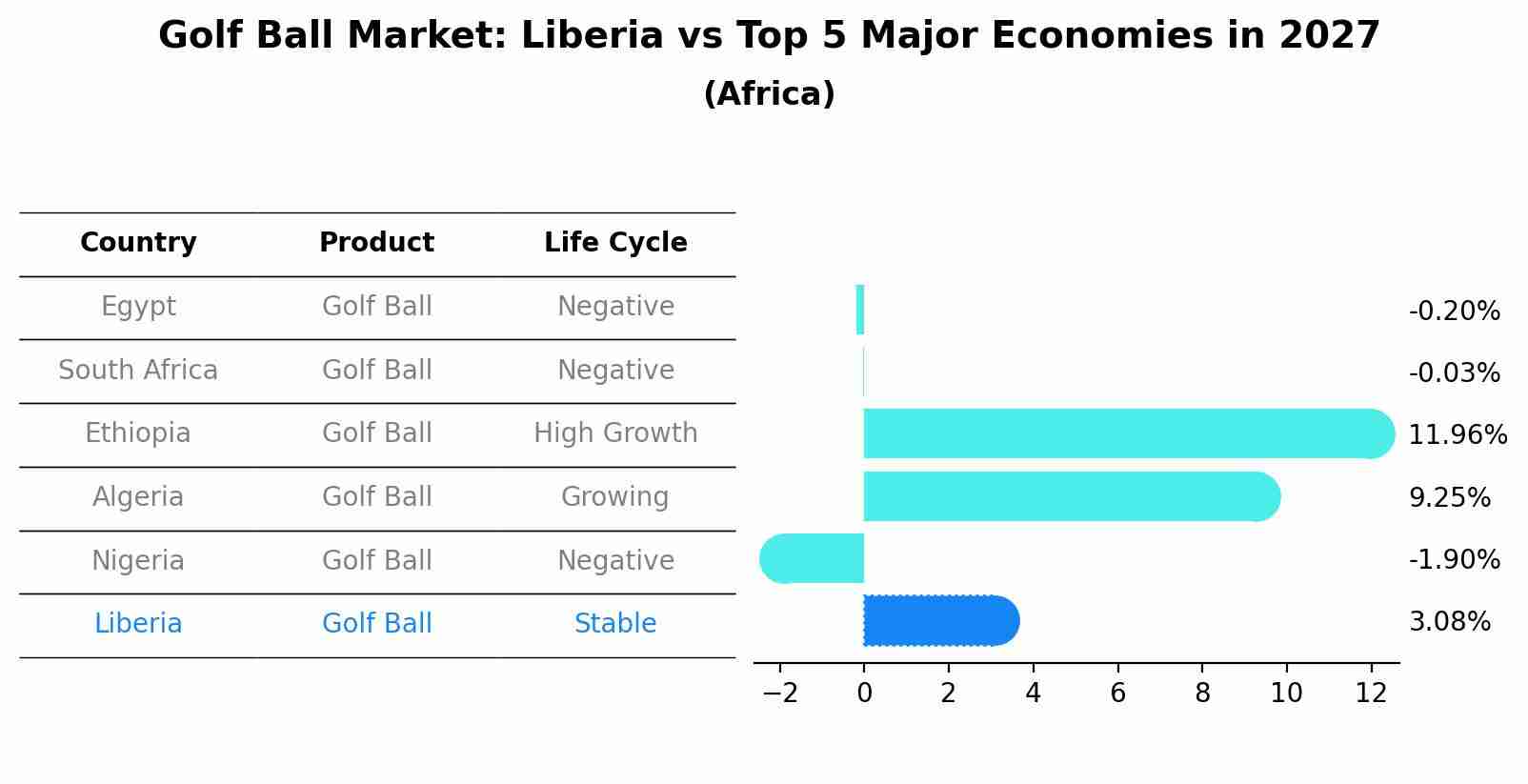 Golf Ball Market: Liberia vs Top 5 Major Economies in 2027
(Africa)

| Country | Product | Life Cycle |
|---|---|---|
| Egypt | Golf Ball | Negative |
| South Africa | Golf Ball | Negative |
| Ethiopia | Golf Ball | High Growth |
| Algeria | Golf Ball | Growing |
| Nigeria | Golf Ball | Negative |
| Liberia | Golf Ball | Stable |

-0.20%
-0.03%
11.96%
9.25%
-1.90%
3.08%

−2 0 2 4 6 8 10 12